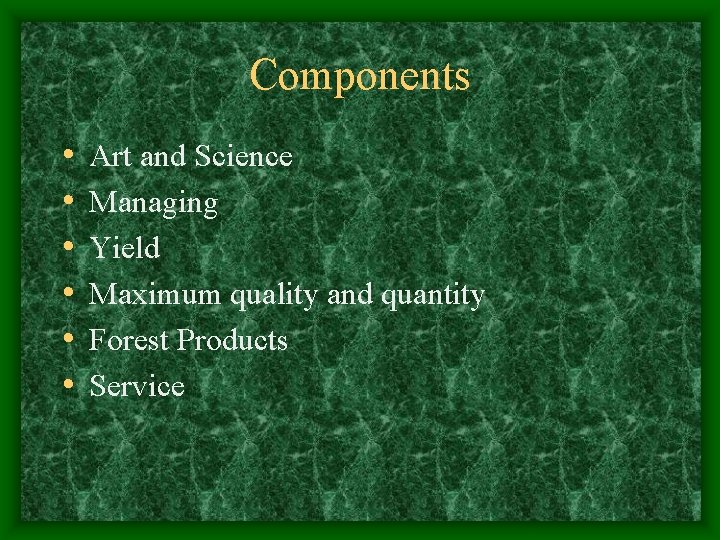 Components

• Art and Science
• Managing
• Yield
• Maximum quality and quantity
• Forest Products
• Service